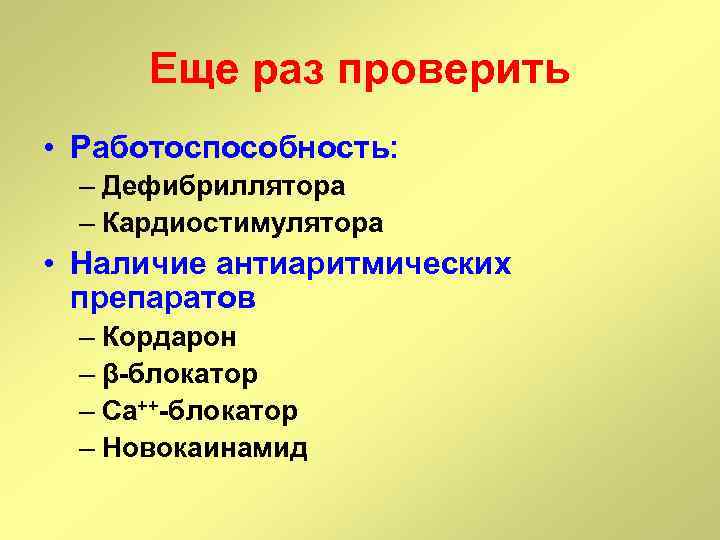 Еще раз проверить

• Работоспособность:
– Дефибриллятора
– Кардиостимулятора
• Наличие антиаритмических препаратов
– Кордарон
– β-блокатор
– $Ca^{++}$-блокатор
– Новокаинамид